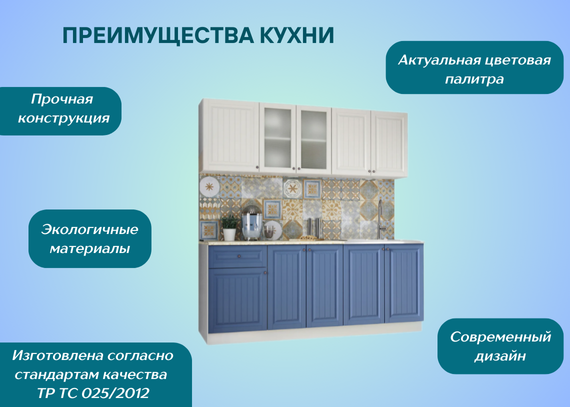 ПРЕИМУЩЕСТВА КУХНИ

Актуальная цветовая палитра

Прочная конструкция

Экологичные материалы

Современный дизайн

Изготовлена согласно стандартам качества ТР ТС 025/2012